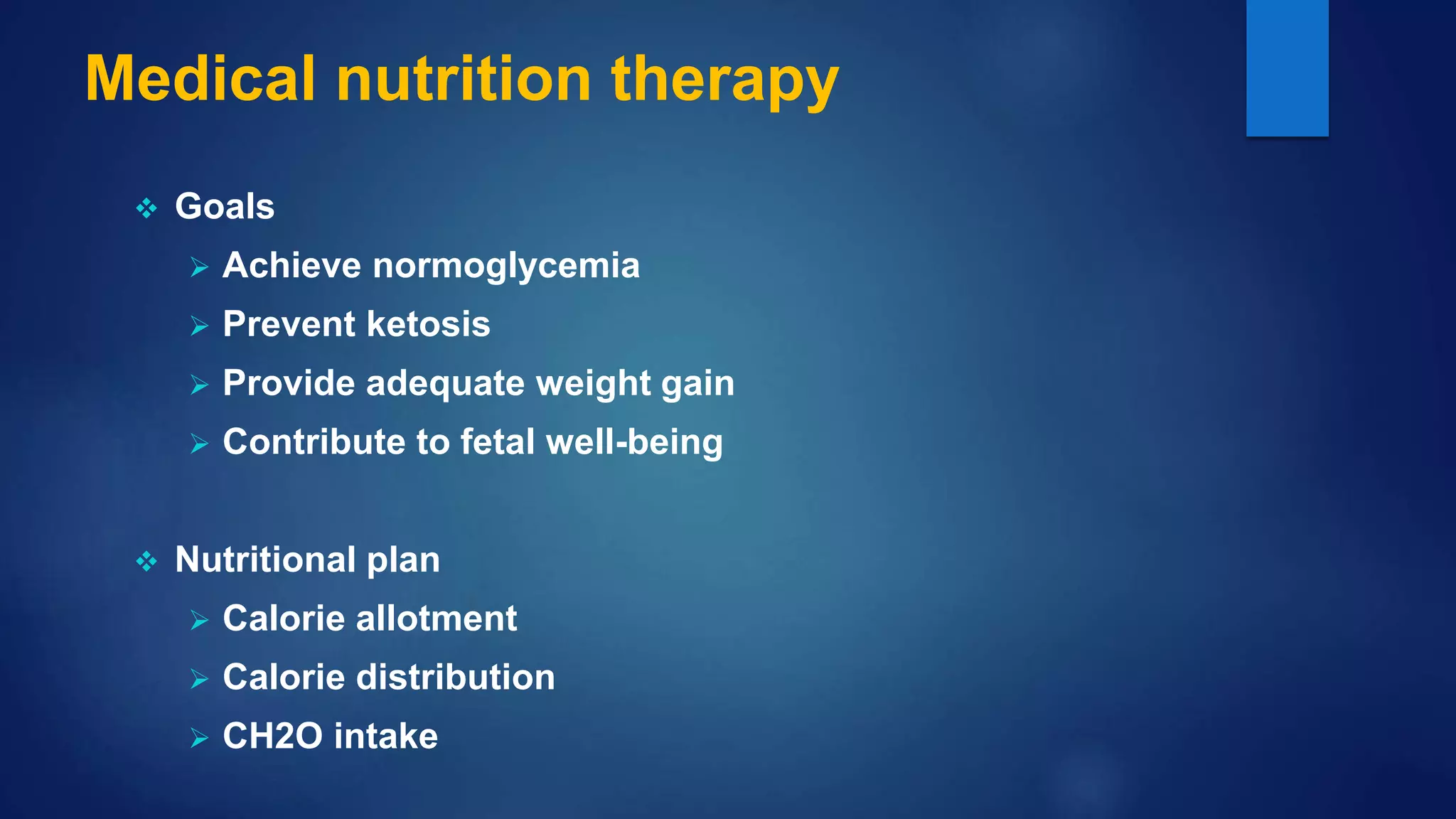 Medical nutrition therapy

❖ Goals
➢ Achieve normoglycemia
➢ Prevent ketosis
➢ Provide adequate weight gain
➢ Contribute to fetal well-being

❖ Nutritional plan
➢ Calorie allotment
➢ Calorie distribution
➢ CH2O intake